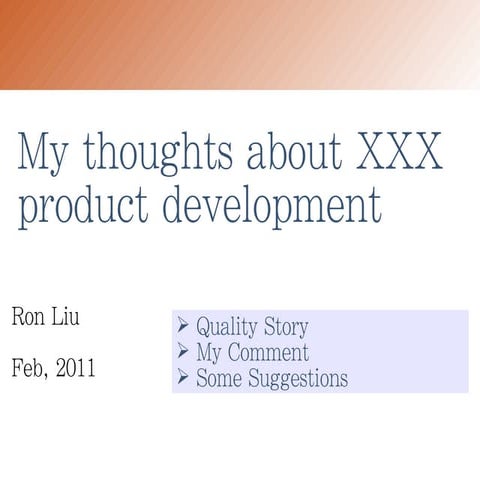 My thoughts about XXX product development

Ron Liu

Feb, 2011

➢ Quality Story
➢ My Comment
➢ Some Suggestions